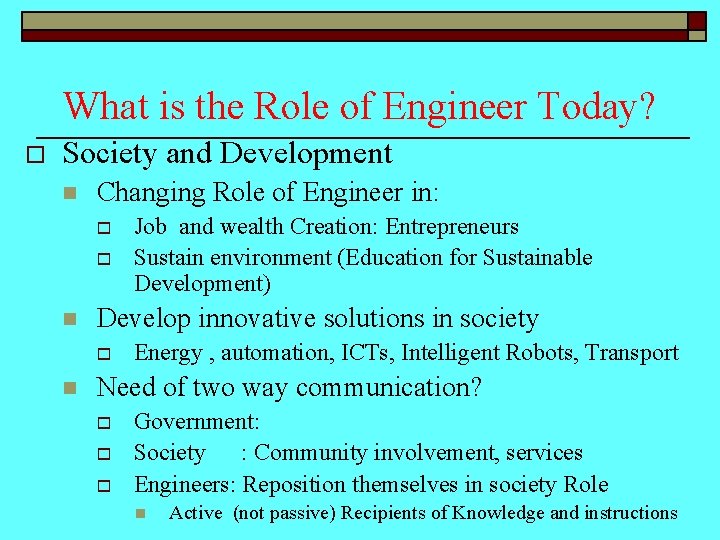 What is the Role of Engineer Today?

Society and Development

Changing Role of Engineer in:

Job and wealth Creation: Entrepreneurs

Sustain environment (Education for Sustainable Development)

Develop innovative solutions in society

Energy , automation, ICTs, Intelligent Robots, Transport

Need of two way communication?

Government:

Society : Community involvement, services

Engineers: Reposition themselves in society Role

Active (not passive) Recipients of Knowledge and instructions